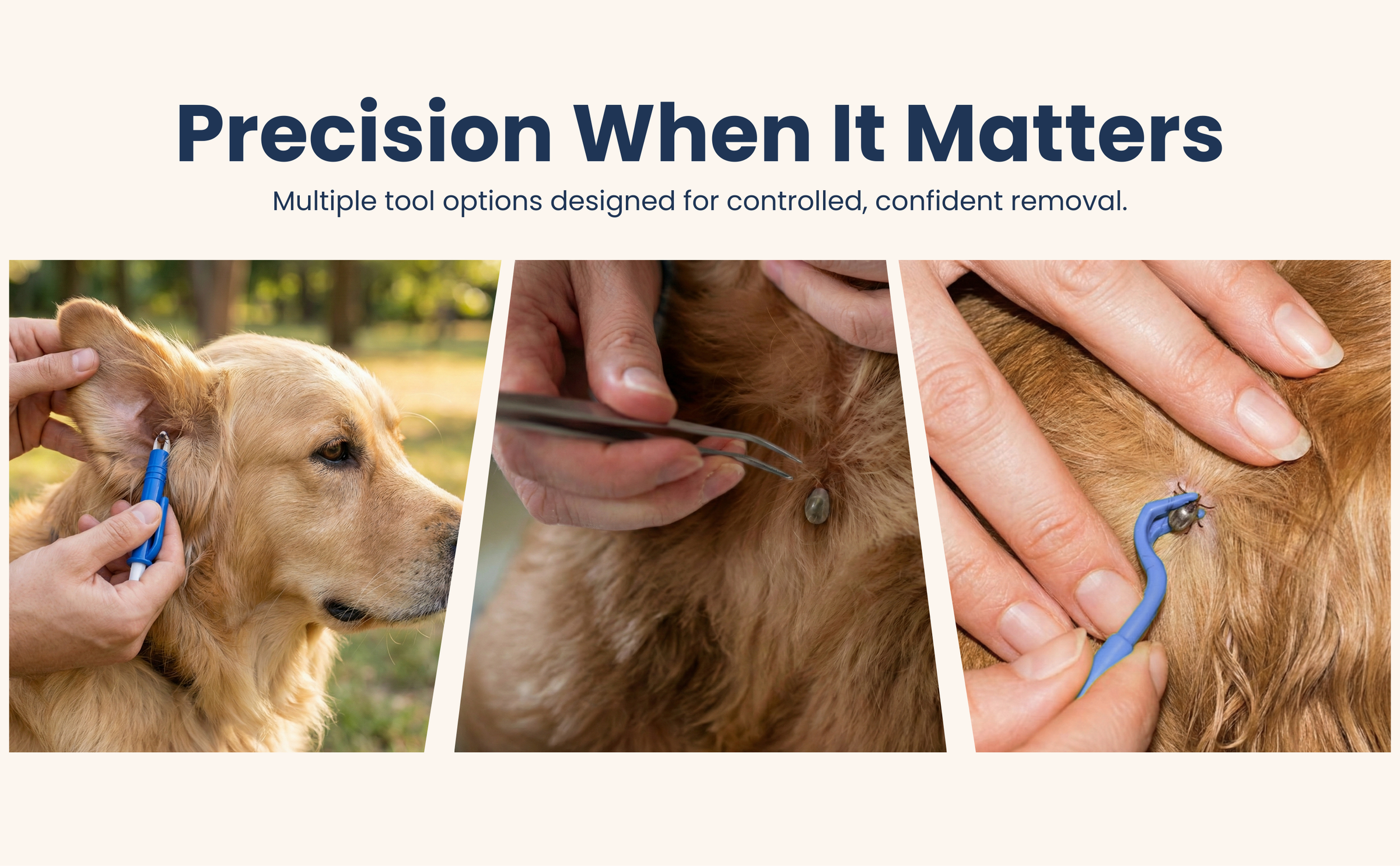 Precision When It Matters

Multiple tool options designed for controlled, confident removal.